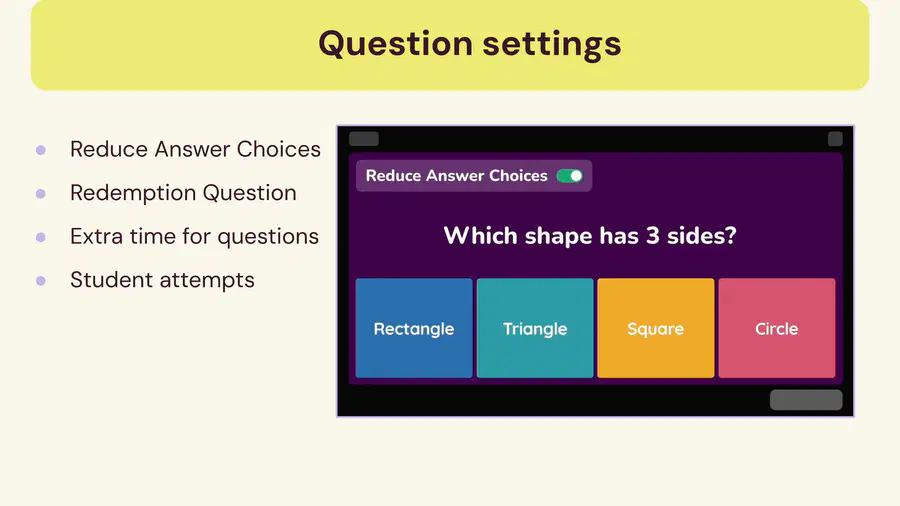 Question settings

• Reduce Answer Choices
• Redemption Question
• Extra time for questions
• Student attempts

Reduce Answer Choices

Which shape has 3 sides?

Rectangle
Triangle
Square
Circle